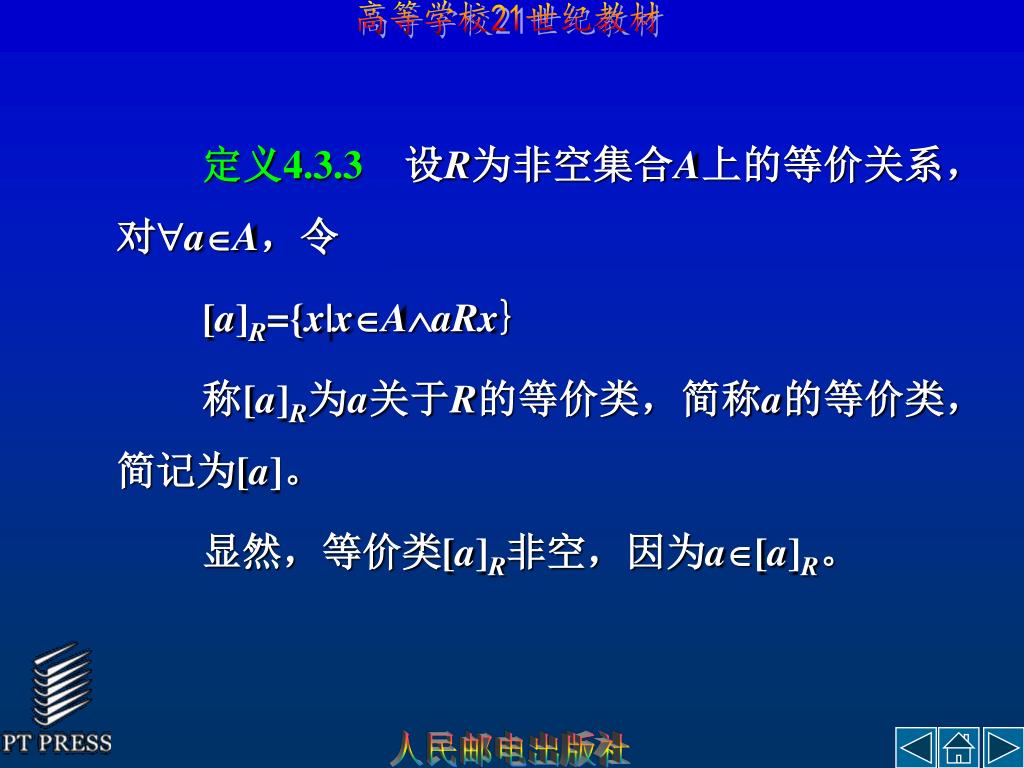 高等学校21世纪教材

定义4.3.3 设$R$为非空集合$A$上的等价关系，对$\forall a\in A$，令

$[a]_R=\{x|x\in A\wedge aRx\}$

称$[a]_R$为$a$关于$R$的等价类，简称$a$的等价类，简记为$[a]$。

显然，等价类$[a]_R$非空，因为$a\in[a]_R$。

PT PRESS

人民邮电出版社